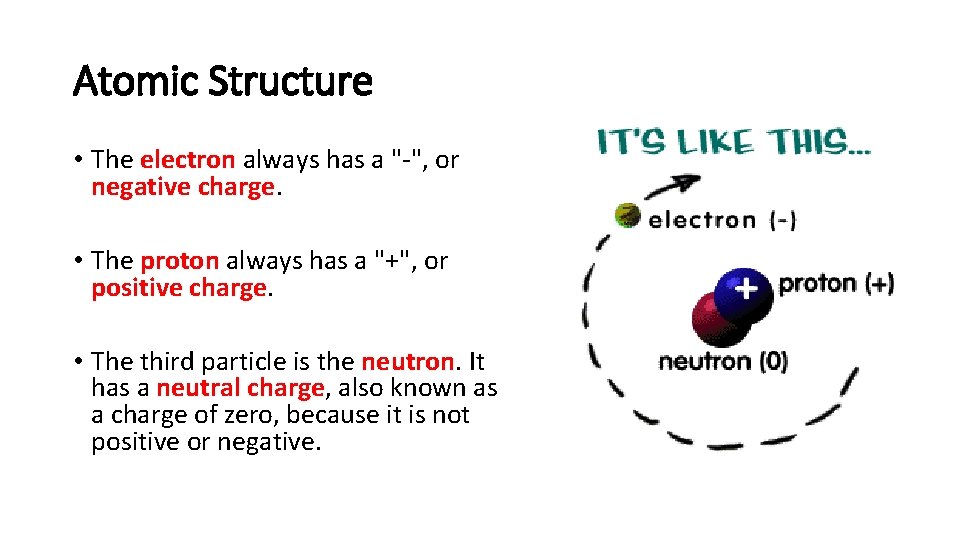 Atomic Structure

• The electron always has a "-", or negative charge.

• The proton always has a "+", or positive charge.

• The third particle is the neutron. It has a neutral charge, also known as a charge of zero, because it is not positive or negative.

IT'S LIKE THIS...

electron (-)

+ proton (+)

neutron (0)